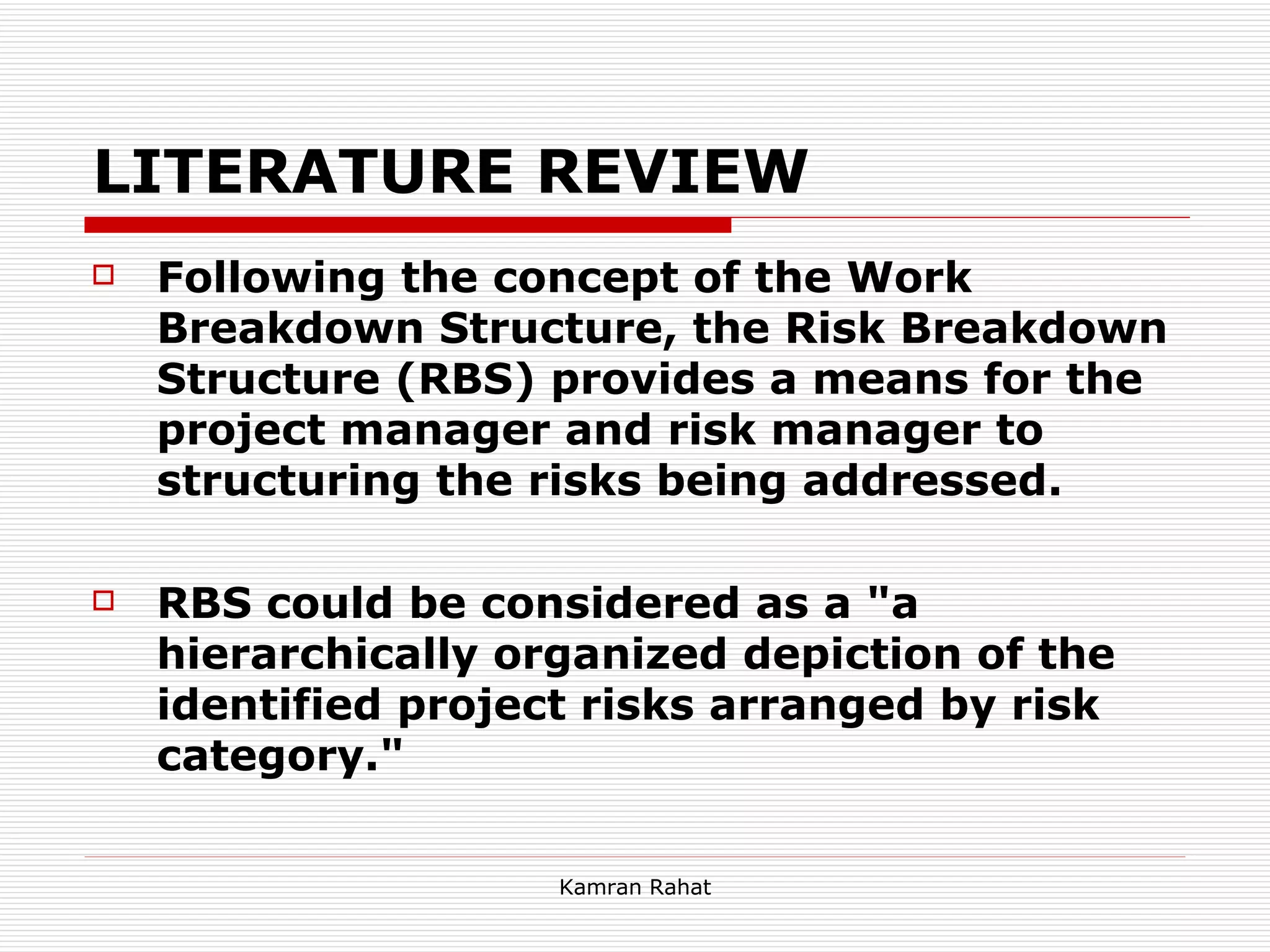 LITERATURE REVIEW

Following the concept of the Work Breakdown Structure, the Risk Breakdown Structure (RBS) provides a means for the project manager and risk manager to structuring the risks being addressed.

RBS could be considered as a "a hierarchically organized depiction of the identified project risks arranged by risk category."

Kamran Rahat